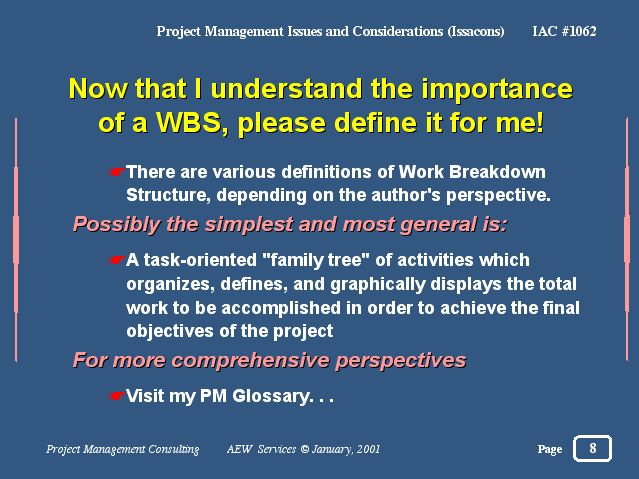 Project Management Issues and Considerations (Issacons) IAC #1062

Now that I understand the importance of a WBS, please define it for me!

☛There are various definitions of Work Breakdown Structure, depending on the author's perspective.

Possibly the simplest and most general is:

☛A task-oriented "family tree" of activities which organizes, defines, and graphically displays the total work to be accomplished in order to achieve the final objectives of the project

For more comprehensive perspectives

☛Visit my PM Glossary. . .

Project Management Consulting AEW Services © January, 2001

Page 8